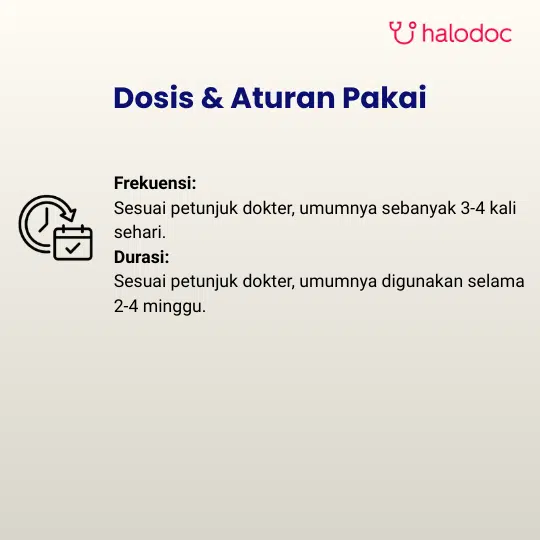 halodoc

Dosis & Aturan Pakai

Frekuensi:
Sesuai petunjuk dokter, umumnya sebanyak 3-4 kali sehari.
Durasi:
Sesuai petunjuk dokter, umumnya digunakan selama 2-4 minggu.